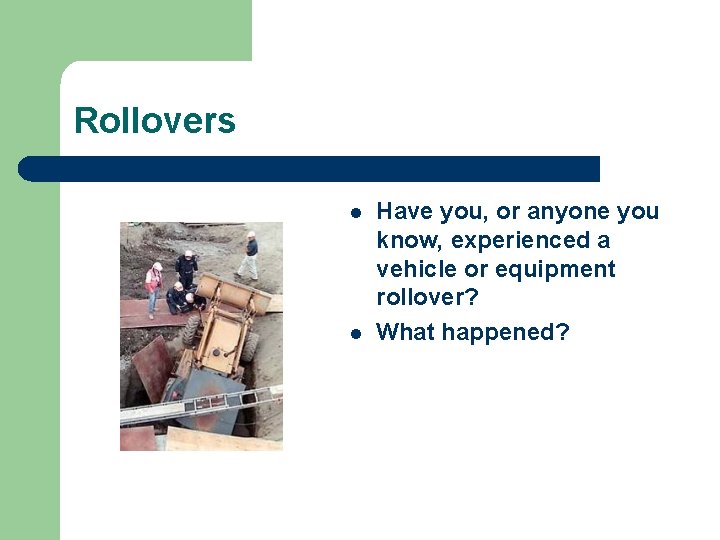 Rollovers

- Have you, or anyone you know, experienced a vehicle or equipment rollover?
- What happened?